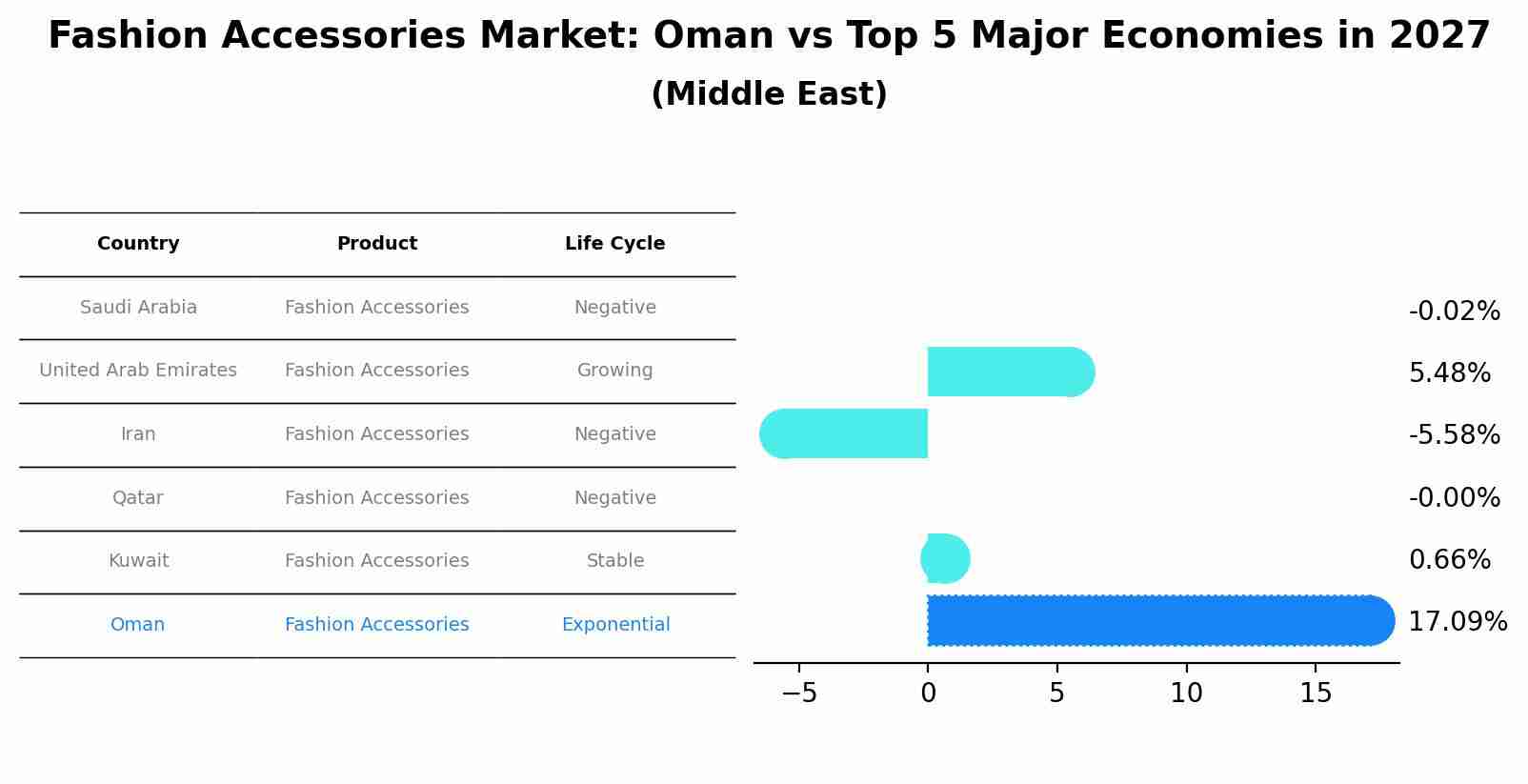 Fashion Accessories Market: Oman vs Top 5 Major Economies in 2027
(Middle East)

| Country | Product | Life Cycle |
|---|---|---|
| Saudi Arabia | Fashion Accessories | Negative |
| United Arab Emirates | Fashion Accessories | Growing |
| Iran | Fashion Accessories | Negative |
| Qatar | Fashion Accessories | Negative |
| Kuwait | Fashion Accessories | Stable |
| Oman | Fashion Accessories | Exponential |

-0.02%
5.48%
-5.58%
-0.00%
0.66%
17.09%

−5
0
5
10
15